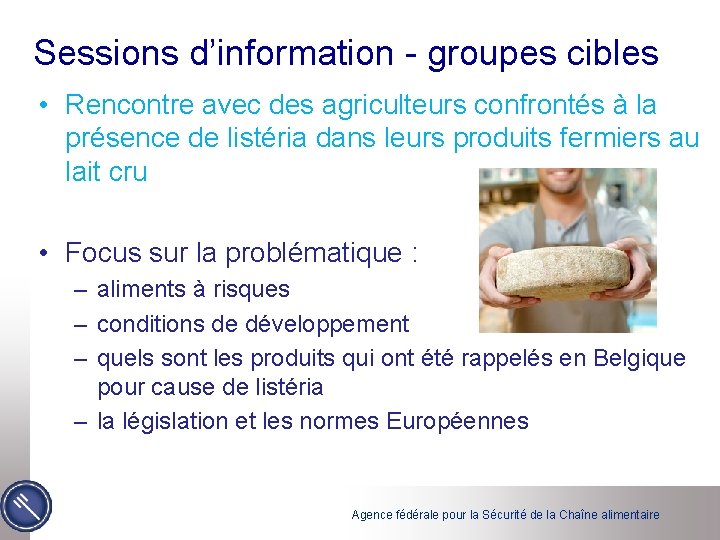 Sessions d’information - groupes cibles

• Rencontre avec des agriculteurs confrontés à la présence de listéria dans leurs produits fermiers au lait cru

• Focus sur la problématique :
– aliments à risques
– conditions de développement
– quels sont les produits qui ont été rappelés en Belgique pour cause de listéria
– la législation et les normes Européennes

Agence fédérale pour la Sécurité de la Chaîne alimentaire